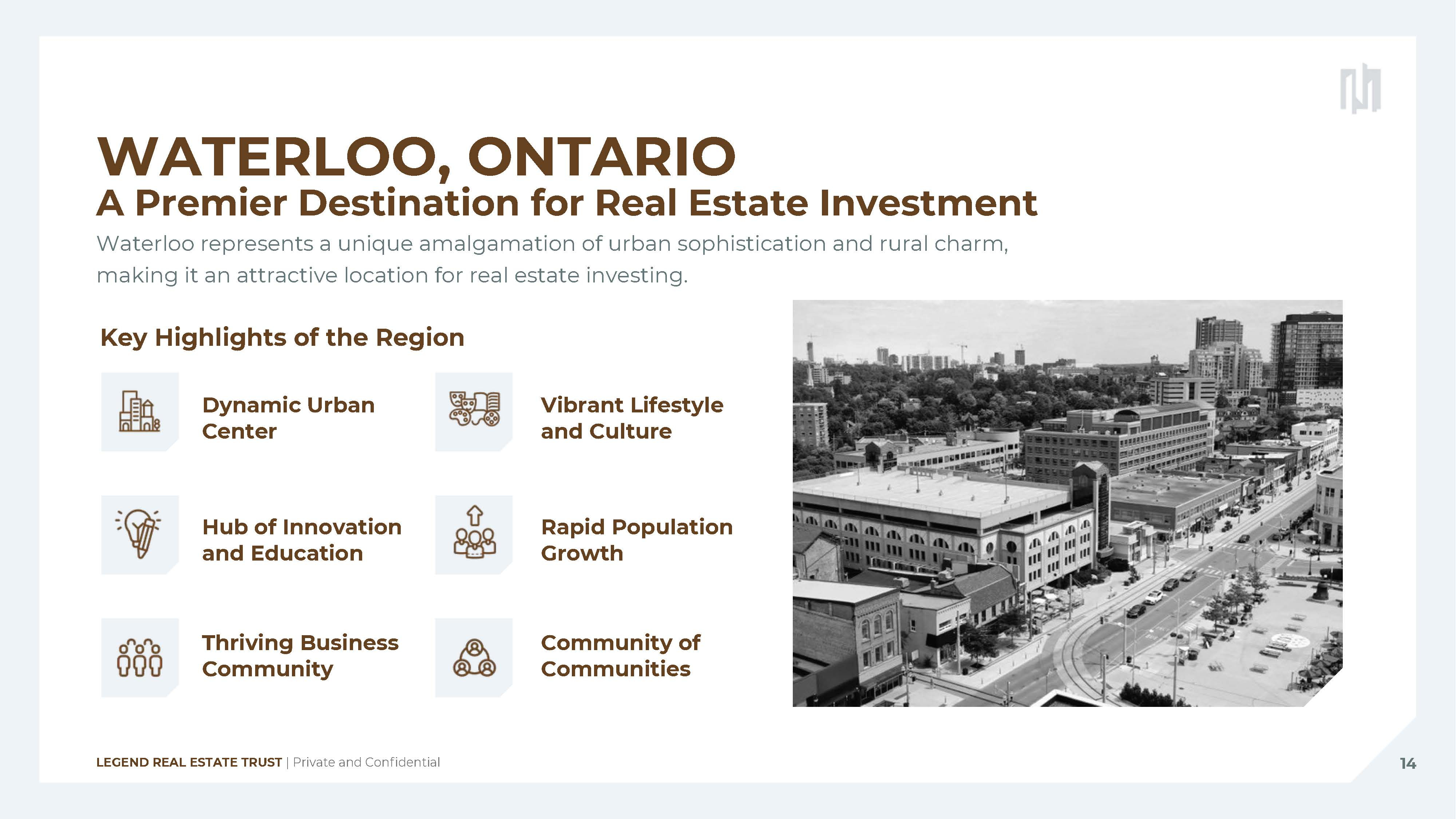 WATERLOO, ONTARIO
A Premier Destination for Real Estate Investment

Waterloo represents a unique amalgamation of urban sophistication and rural charm, making it an attractive location for real estate investing.

Key Highlights of the Region

Dynamic Urban Center

Hub of Innovation and Education

Thriving Business Community

Vibrant Lifestyle and Culture

Rapid Population Growth

Community of Communities

LEGEND REAL ESTATE TRUST | Private and Confidential

14